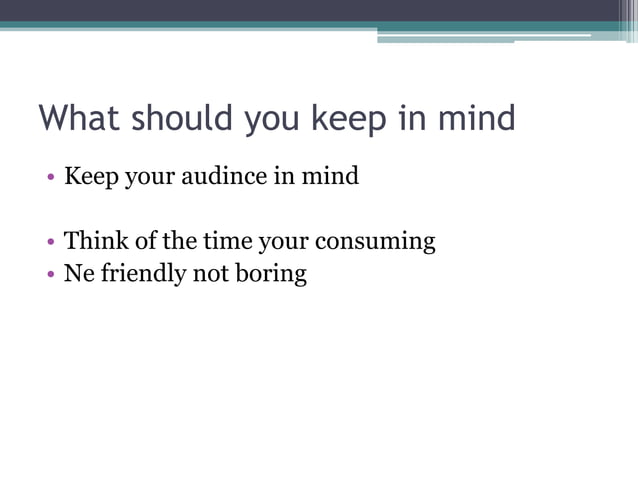 What should you keep in mind

• Keep your audince in mind

• Think of the time your consuming
• Ne friendly not boring